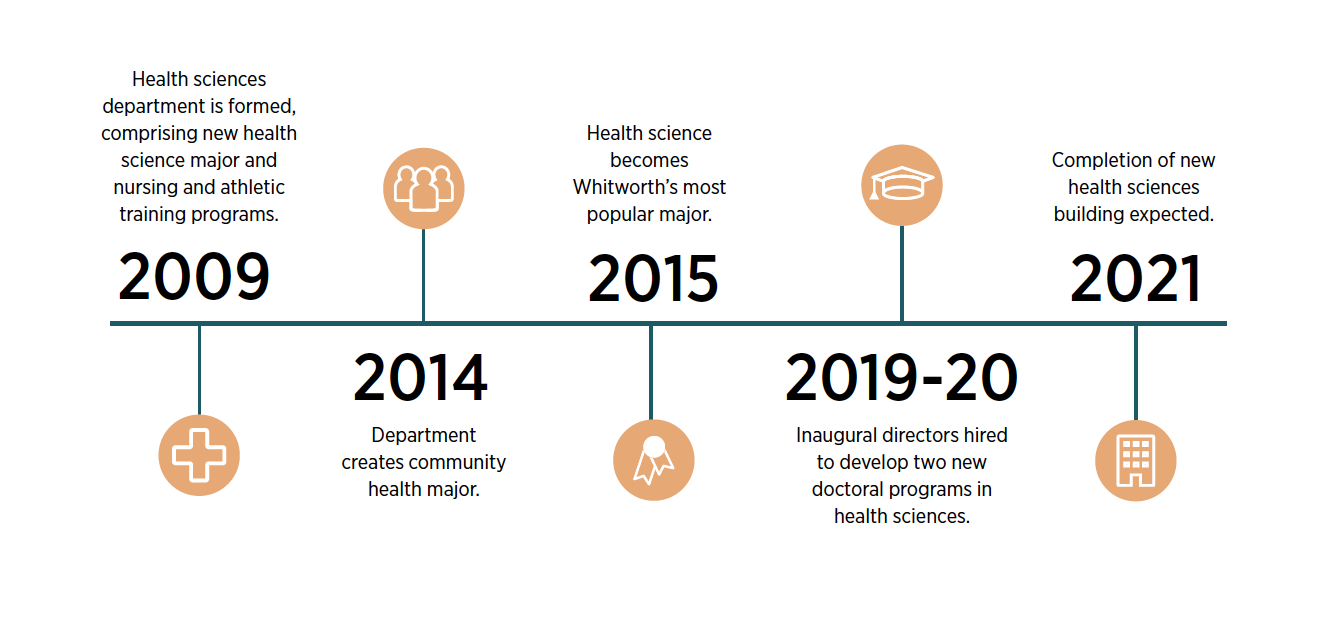 Health sciences department is formed, comprising new health science major and nursing and athletic training programs.

2009

2014

Department creates community health major.

Health science becomes Whitworth's most popular major.

2015

2019-20

Inaugural directors hired to develop two new doctoral programs in health sciences.

Completion of new health sciences building expected.

2021